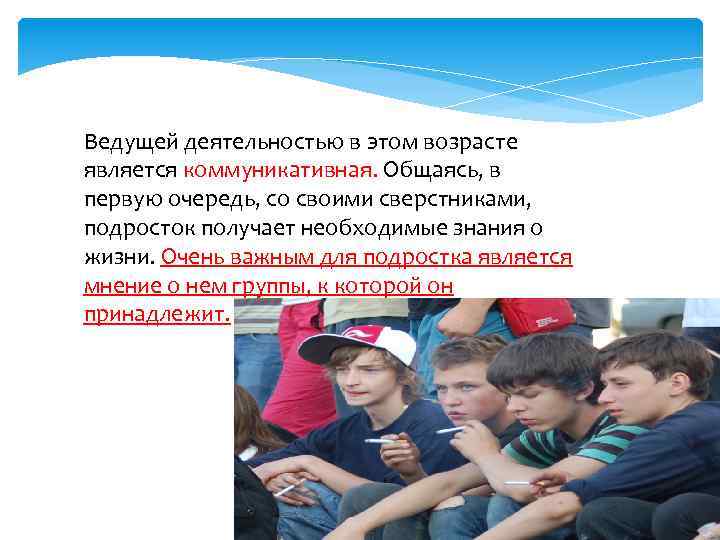 Ведущей деятельностью в этом возрасте является коммуникативная. Общаясь, в первую очередь, со своими сверстниками, подросток получает необходимые знания о жизни. Очень важным для подростка является мнение о нем группы, к которой он принадлежит.